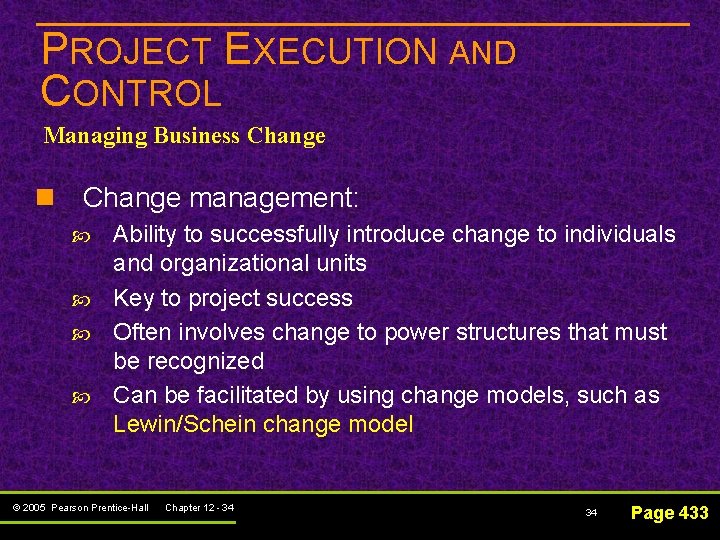 PROJECT EXECUTION AND CONTROL

Managing Business Change

Change management:

Ability to successfully introduce change to individuals and organizational units

Key to project success

Often involves change to power structures that must be recognized

Can be facilitated by using change models, such as Lewin/Schein change model

© 2005 Pearson Prentice-Hall Chapter 12 - 34

34

Page 433